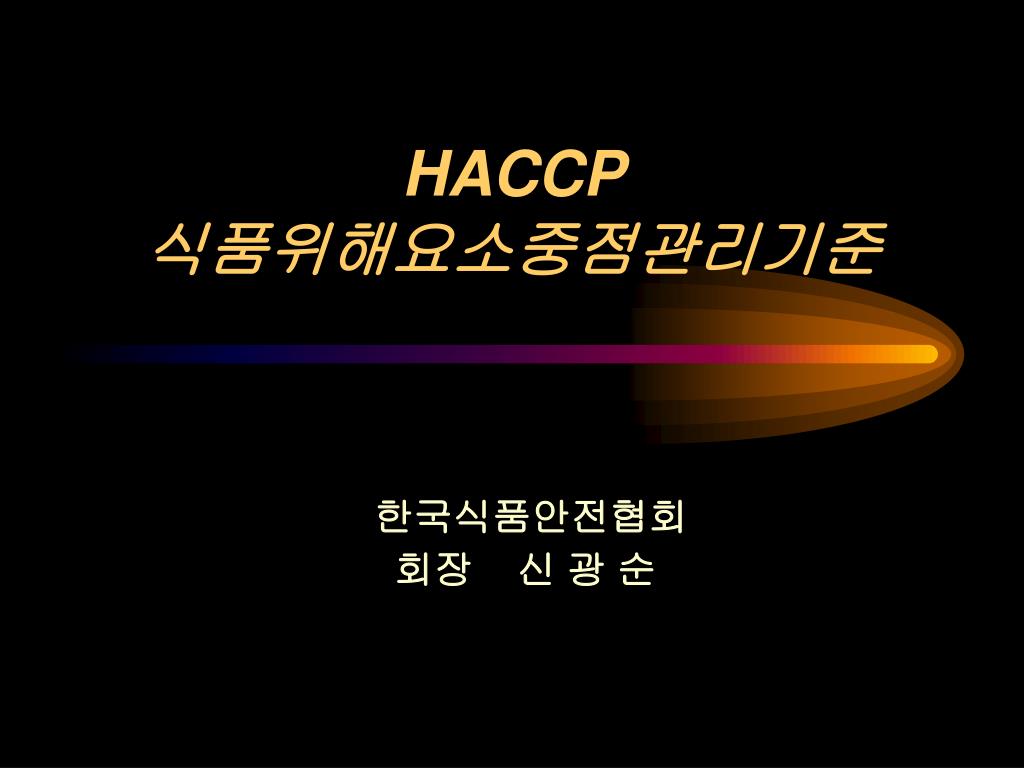 HACCP
식품위해요소중점관리기준

한국식품안전협회
회장 신 광 순